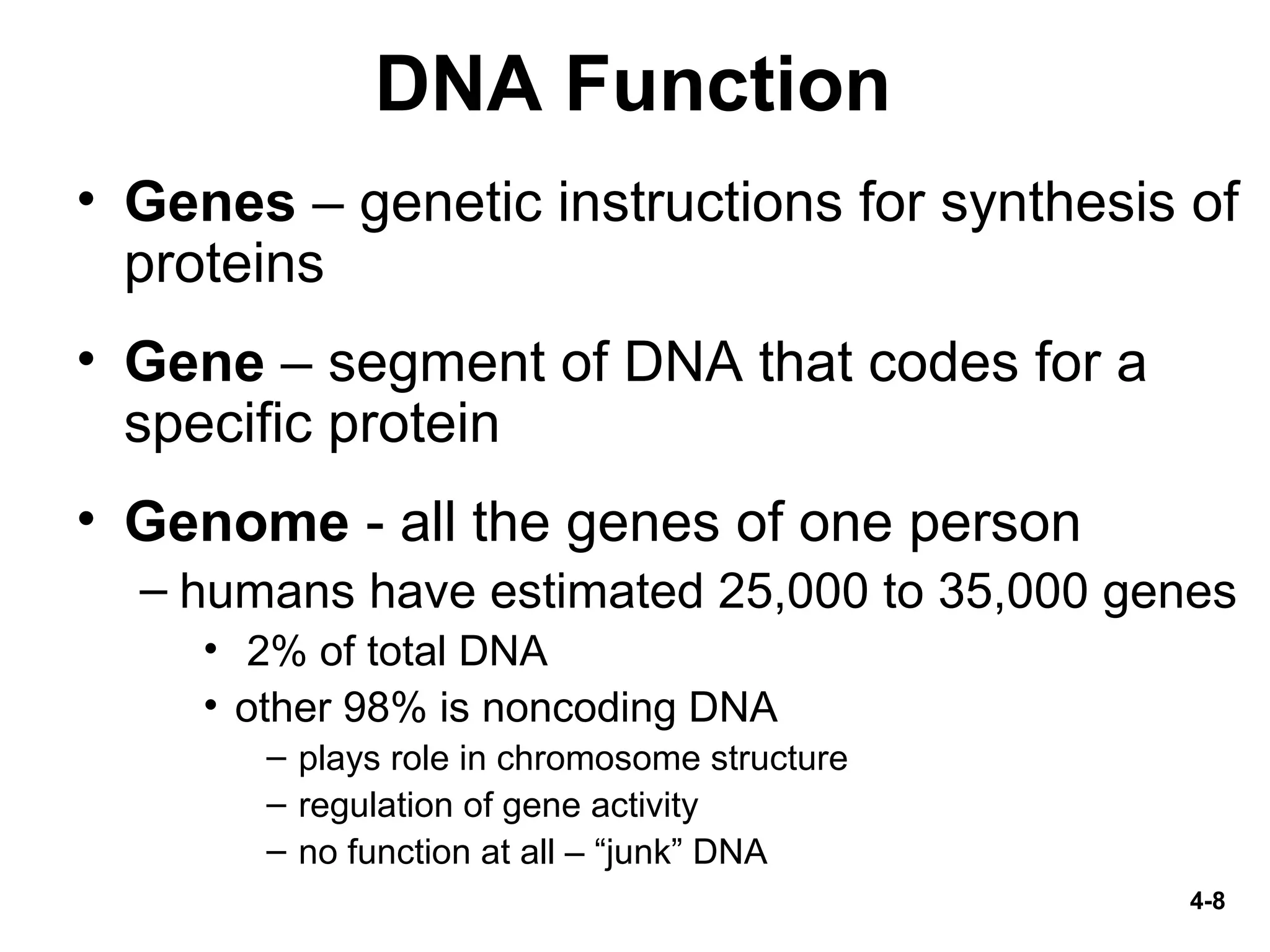 DNA Function

• Genes – genetic instructions for synthesis of proteins

• Gene – segment of DNA that codes for a specific protein

• Genome - all the genes of one person
– humans have estimated 25,000 to 35,000 genes
• 2% of total DNA
• other 98% is noncoding DNA
– plays role in chromosome structure
– regulation of gene activity
– no function at all – “junk” DNA

4-8